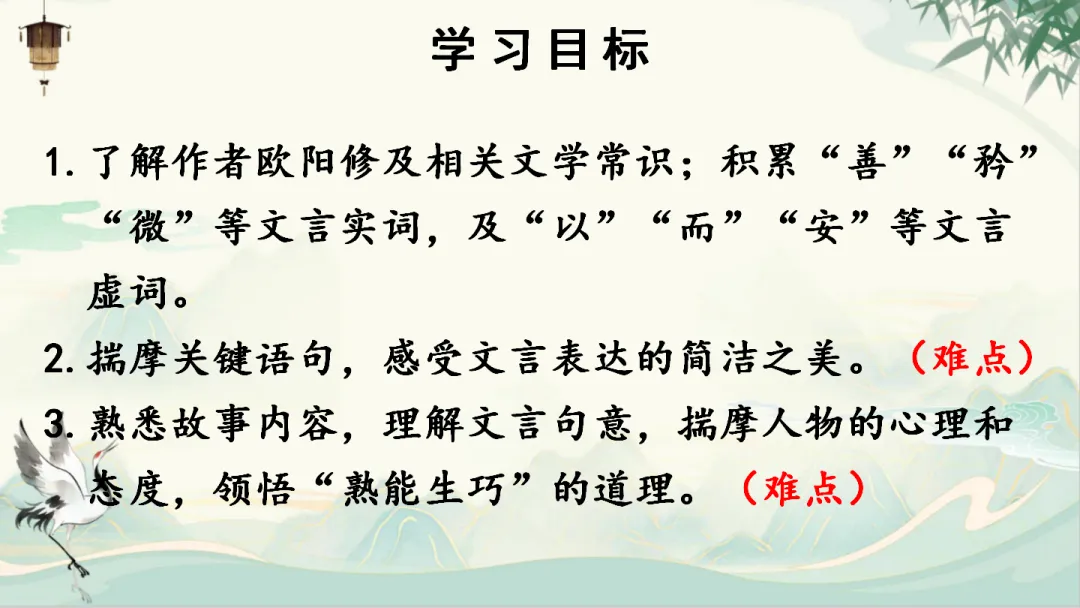 学习目标

1. 了解作者欧阳修及相关文学常识；积累“善”“矜”“微”等文言实词，及“以”“而”“安”等文言虚词。

2. 揣摩关键语句，感受文言表达的简洁之美。（难点）

3. 熟悉故事内容，理解文言句意，揣摩人物的心理和态度，领悟“熟能生巧”的道理。（难点）